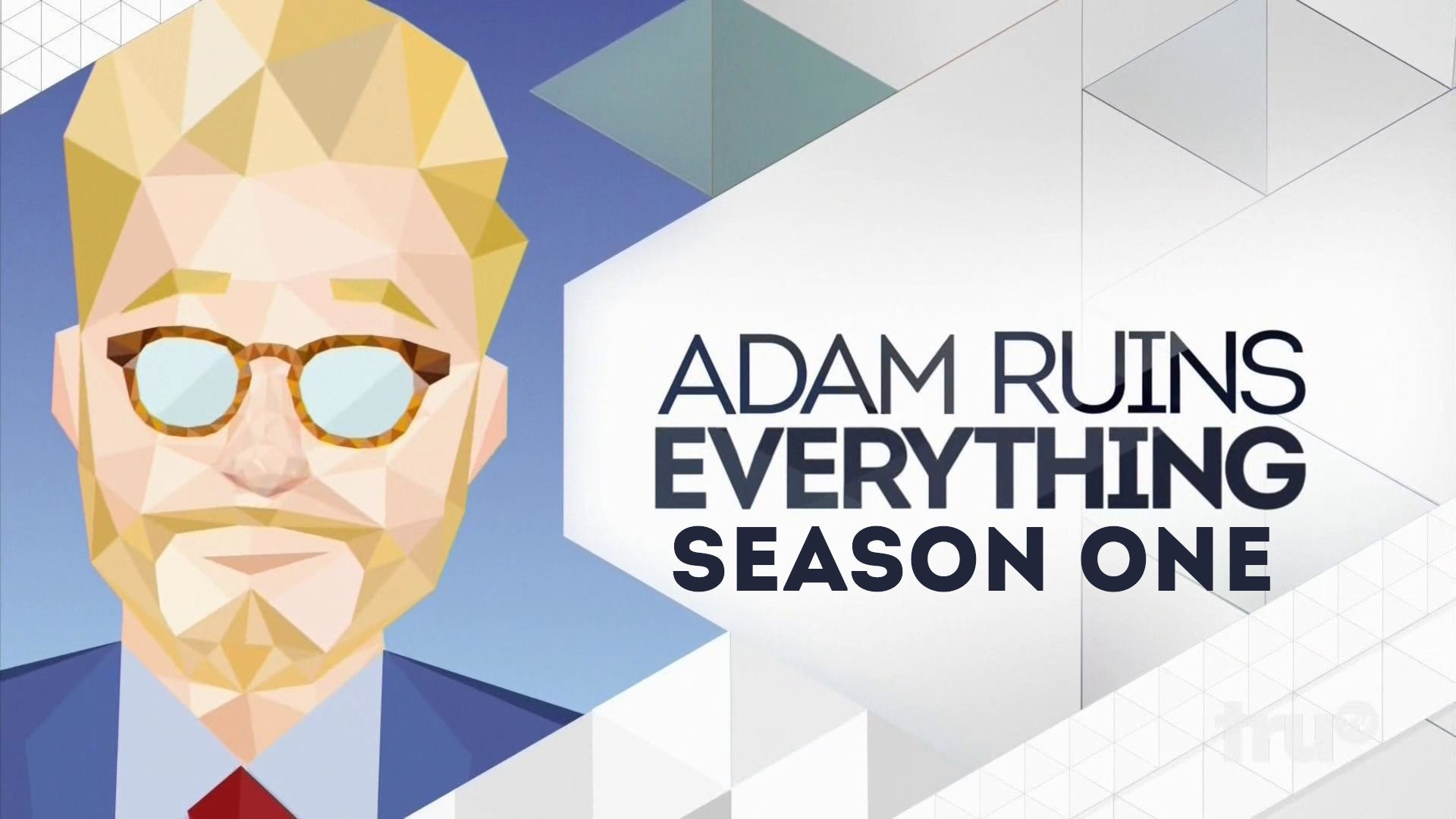 ADAM RUINS
EVERYTHING
SEASON ONE

tru